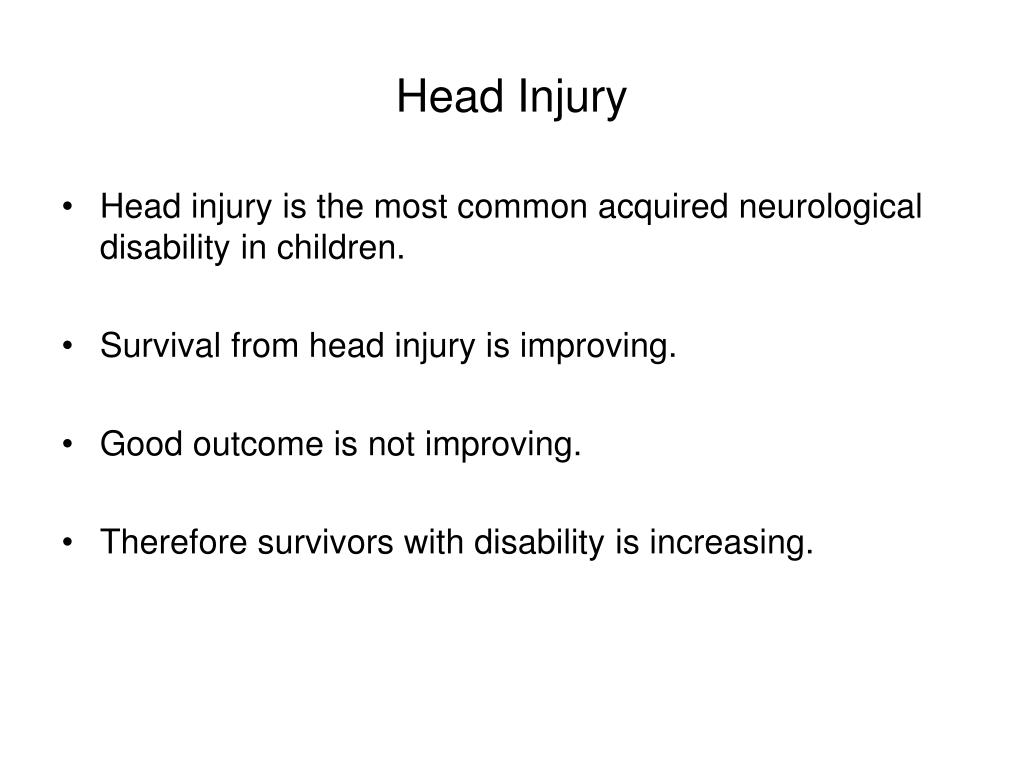 Head Injury

• Head injury is the most common acquired neurological disability in children.

• Survival from head injury is improving.

• Good outcome is not improving.

• Therefore survivors with disability is increasing.